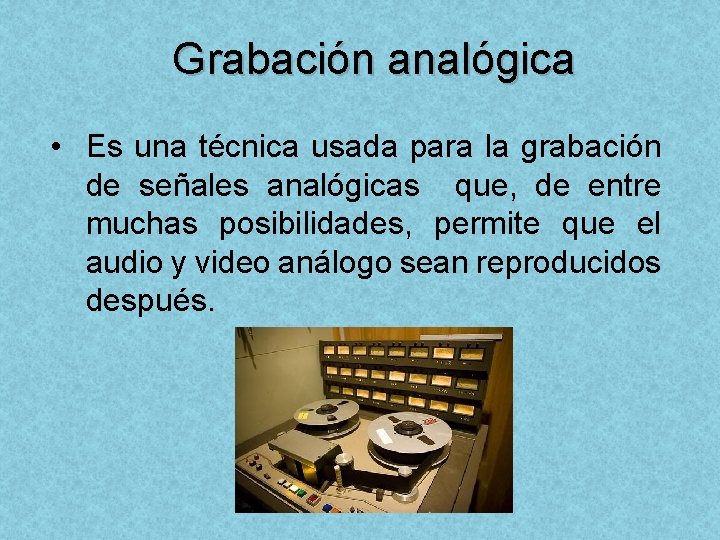 Grabación analógica

• Es una técnica usada para la grabación de señales analógicas que, de entre muchas posibilidades, permite que el audio y video análogo sean reproducidos después.